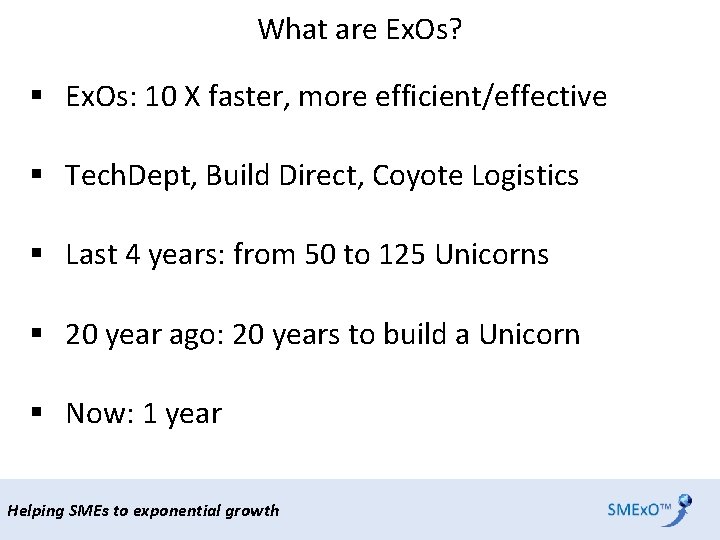 What are ExOs?

▪ ExOs: 10 X faster, more efficient/effective

▪ TechDept, Build Direct, Coyote Logistics

▪ Last 4 years: from 50 to 125 Unicorns

▪ 20 year ago: 20 years to build a Unicorn

▪ Now: 1 year

Helping SMEs to exponential growth

SMExO™